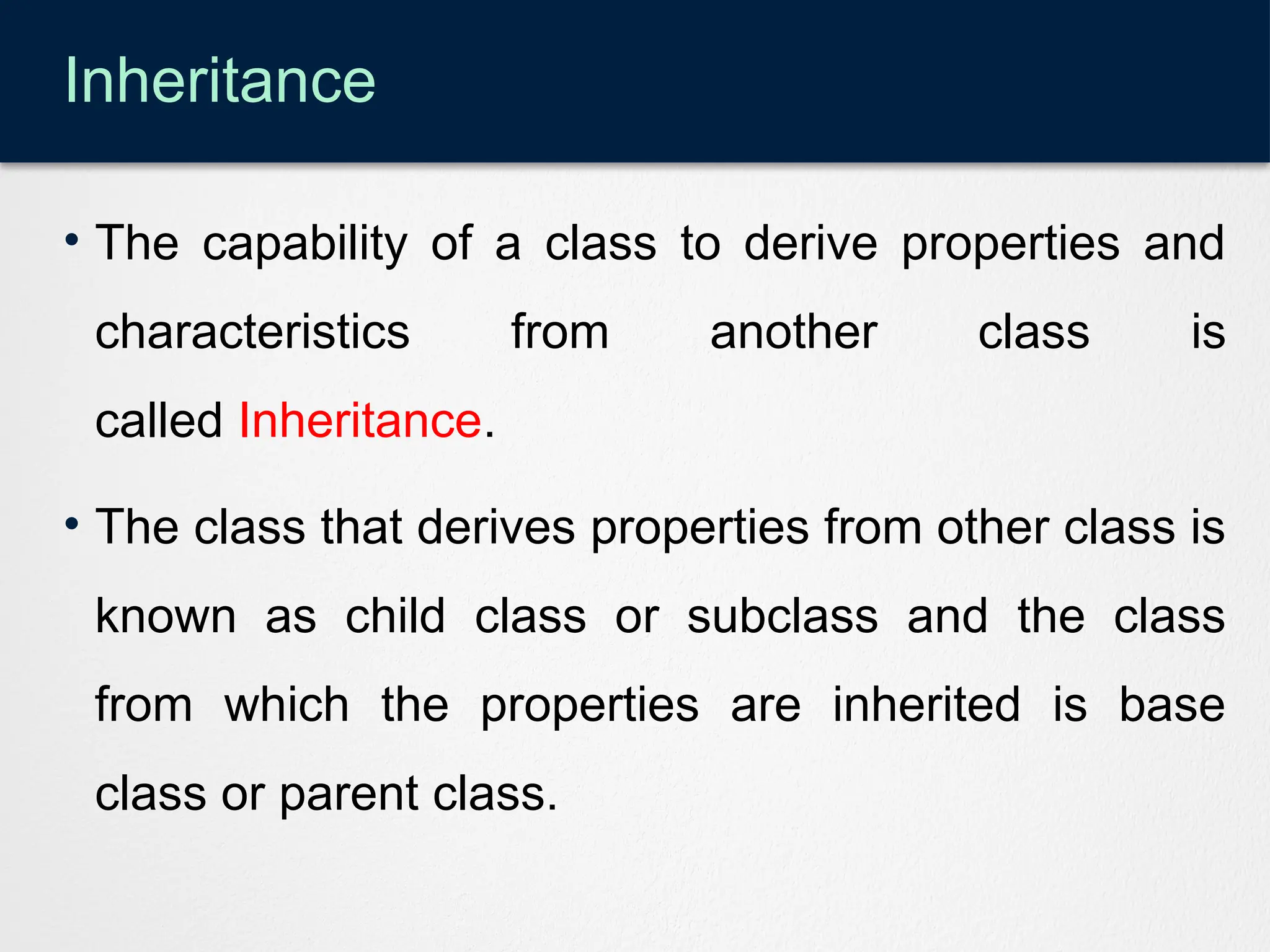 Inheritance

• The capability of a class to derive properties and characteristics from another class is called Inheritance.

• The class that derives properties from other class is known as child class or subclass and the class from which the properties are inherited is base class or parent class.